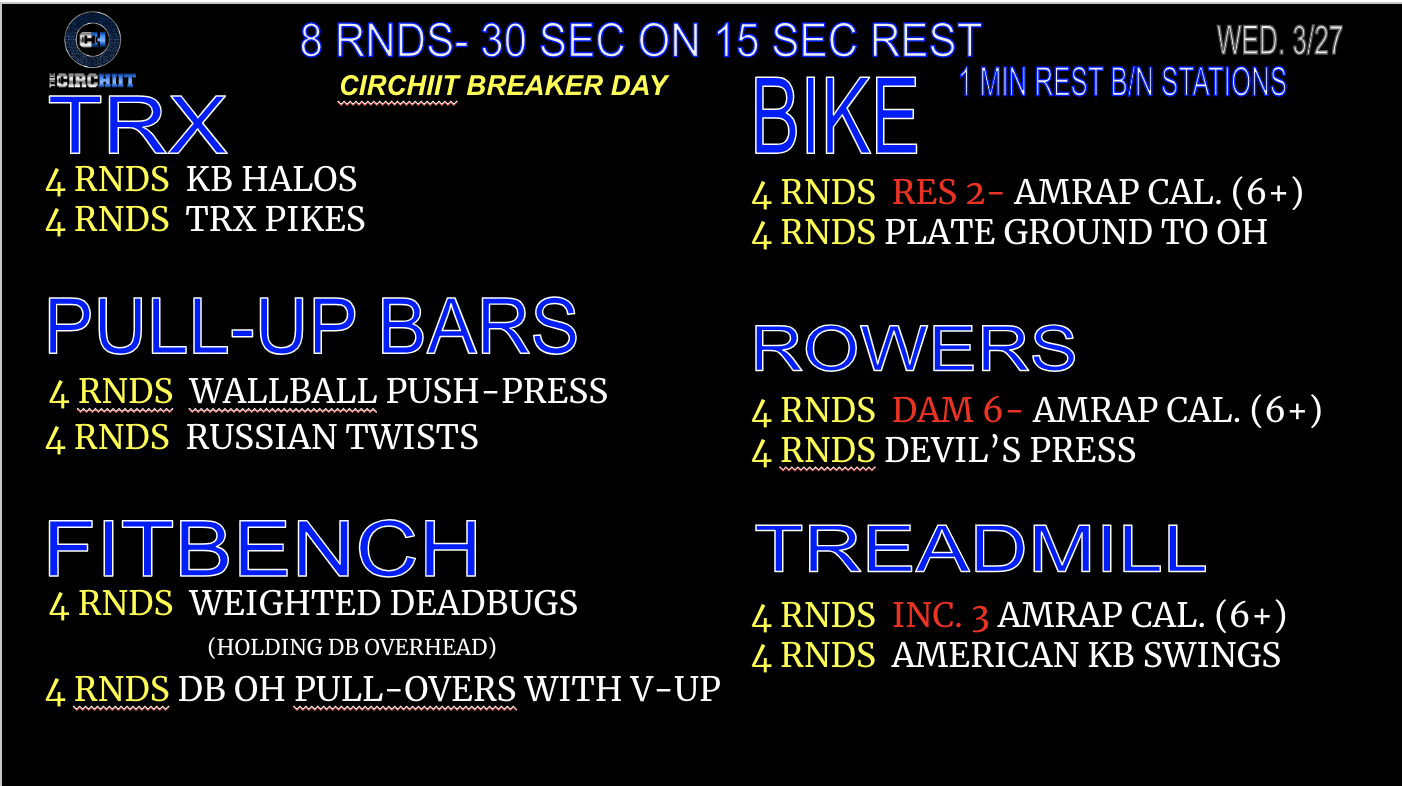 CH
THE CIRCHIIT

8 RNDS- 30 SEC ON 15 SEC REST

WED. 3/27

CIRCHIIT BREAKER DAY

1 MIN REST B/N STATIONS

TRX
4 RNDS KB HALOS
4 RNDS TRX PIKES

PULL-UP BARS
4 RNDS WALLBALL PUSH-PRESS
4 RNDS RUSSIAN TWISTS

FITBENCH
4 RNDS WEIGHTED DEADBUGS
(HOLDING DB OVERHEAD)
4 RNDS DB OH PULL-OVERS WITH V-UP

BIKE
4 RNDS RES 2- AMRAP CAL. (6+)
4 RNDS PLATE GROUND TO OH

ROWERS
4 RNDS DAM 6- AMRAP CAL. (6+)
4 RNDS DEVIL'S PRESS

TREADMILL
4 RNDS INC. 3 AMRAP CAL. (6+)
4 RNDS AMERICAN KB SWINGS